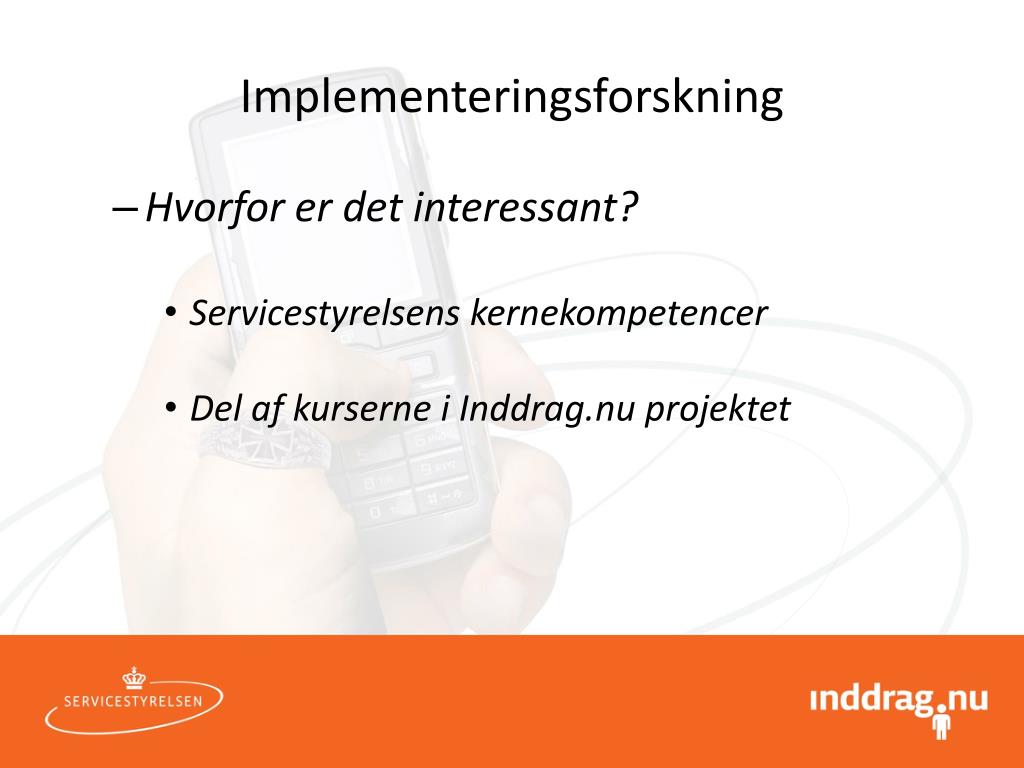 Implementeringsforskning

– Hvorfor er det interessant?

• Servicestyrelsens kernekompetencer

• Del af kurserne i Inddrag.nu projektet

SERVICESTYRELSEN

inddrag.nu